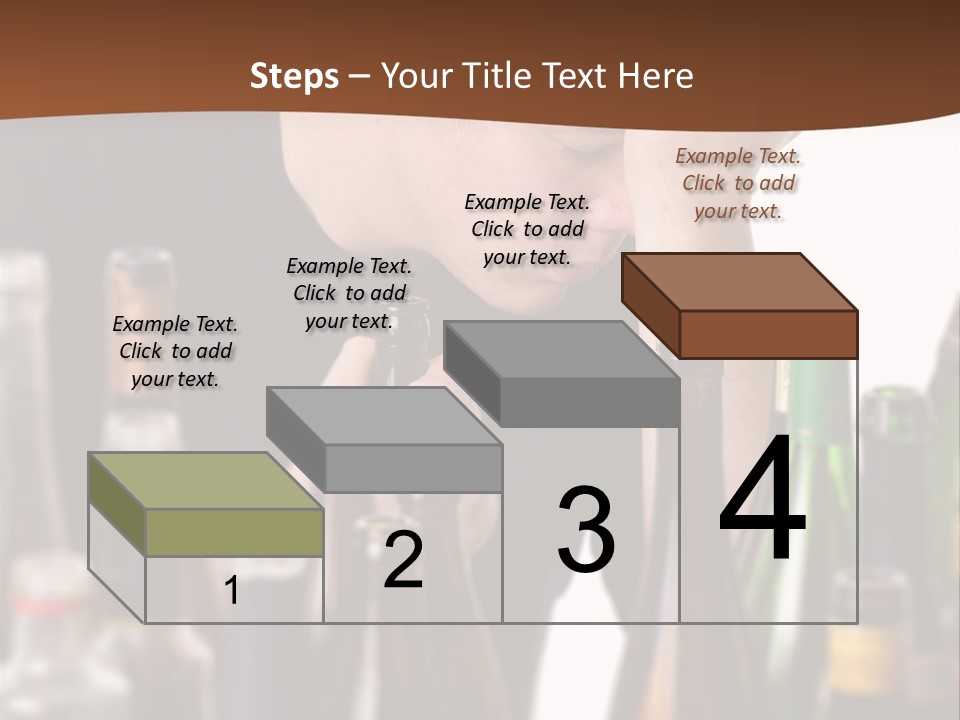 Steps – Your Title Text Here

Example Text. Click to add your text.

Example Text. Click to add your text.

Example Text. Click to add your text.

Example Text. Click to add your text.

1

2

3

4